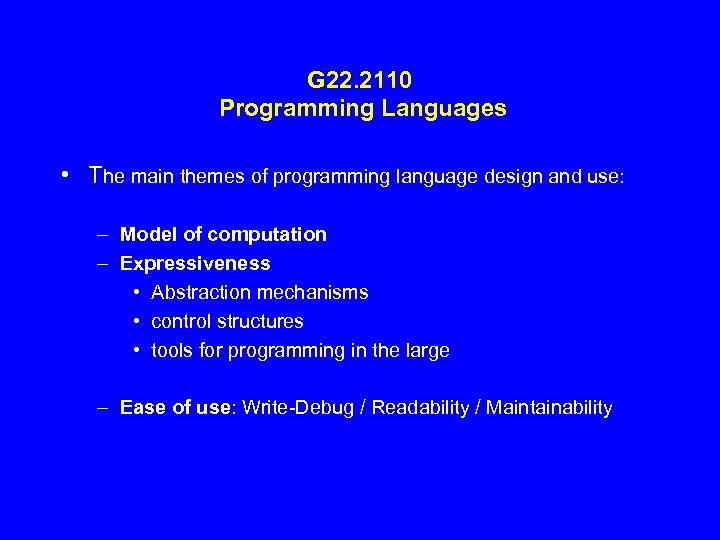 G22.2110
Programming Languages

• The main themes of programming language design and use:

– Model of computation
– Expressiveness
  • Abstraction mechanisms
  • control structures
  • tools for programming in the large

– Ease of use: Write-Debug / Readability / Maintainability